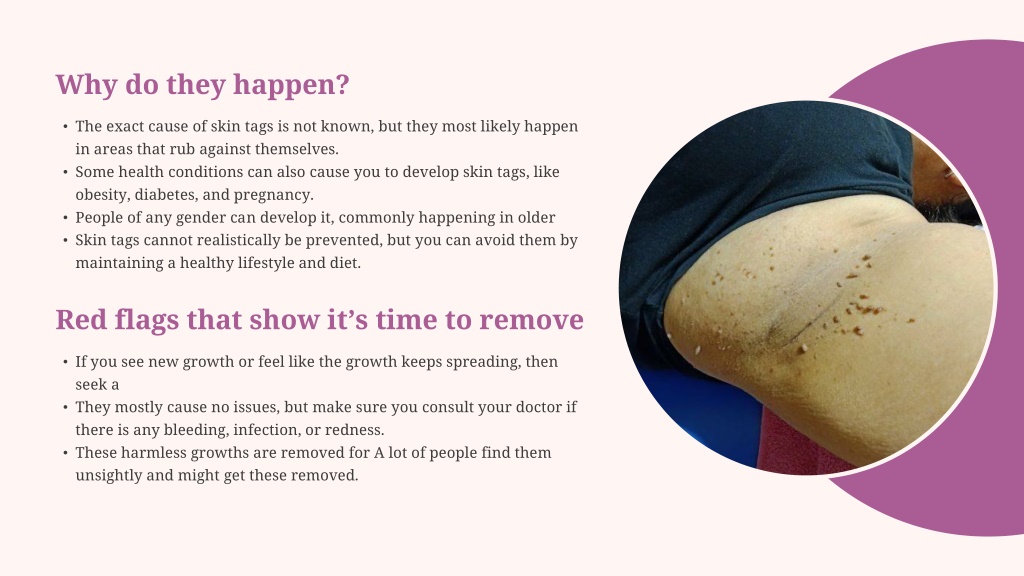 Why do they happen?

• The exact cause of skin tags is not known, but they most likely happen in areas that rub against themselves.
• Some health conditions can also cause you to develop skin tags, like obesity, diabetes, and pregnancy.
• People of any gender can develop it, commonly happening in older
• Skin tags cannot realistically be prevented, but you can avoid them by maintaining a healthy lifestyle and diet.

Red flags that show it’s time to remove

• If you see new growth or feel like the growth keeps spreading, then seek a
• They mostly cause no issues, but make sure you consult your doctor if there is any bleeding, infection, or redness.
• These harmless growths are removed for A lot of people find them unsightly and might get these removed.